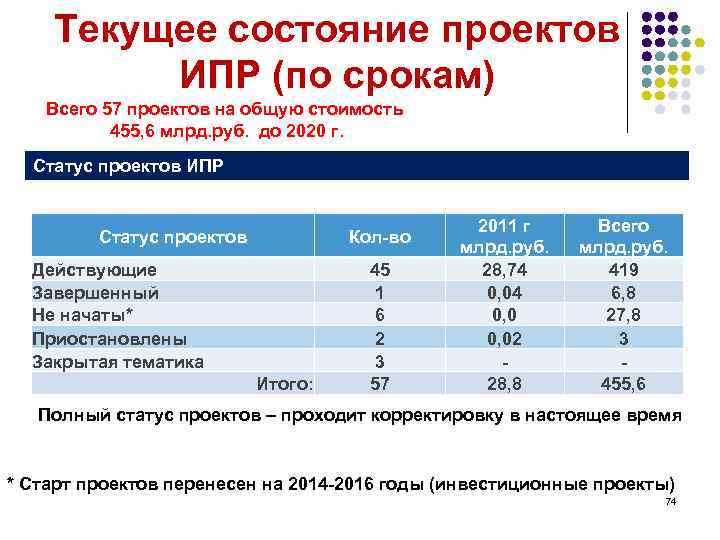 Текущее состояние проектов ИПР (по срокам)

Всего 57 проектов на общую стоимость 455,6 млрд.руб. до 2020 г.

Статус проектов ИПР

| Статус проектов | Кол-во | 2011 г млрд.руб. | Всего млрд.руб. |
|---|---|---|---|
| Действующие | 45 | 28,74 | 419 |
| Завершенный | 1 | 0,04 | 6,8 |
| Не начаты* | 6 | 0,0 | 27,8 |
| Приостановлены | 2 | 0,02 | 3 |
| Закрытая тематика | 3 | - | - |
| Итого: | 57 | 28,8 | 455,6 |

Полный статус проектов – проходит корректировку в настоящее время

* Старт проектов перенесен на 2014-2016 годы (инвестиционные проекты)

74